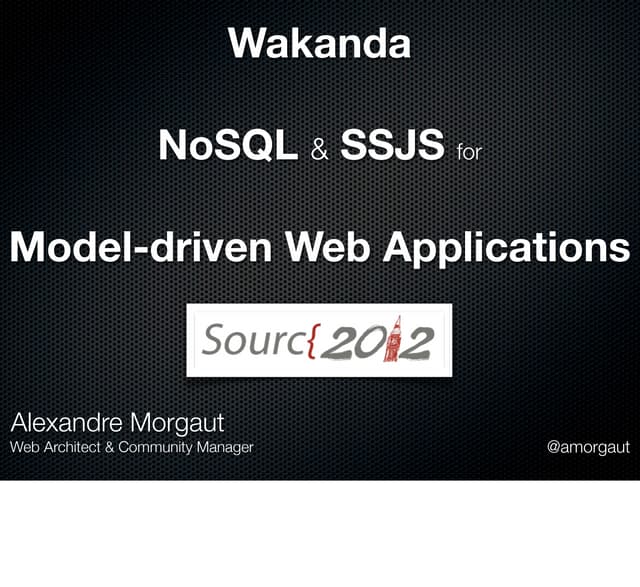 Wakanda

NoSQL & SSJS for

Model-driven Web Applications

Sourc{ 2012

Alexandre Morgaut
Web Architect & Community Manager

@amorgaut